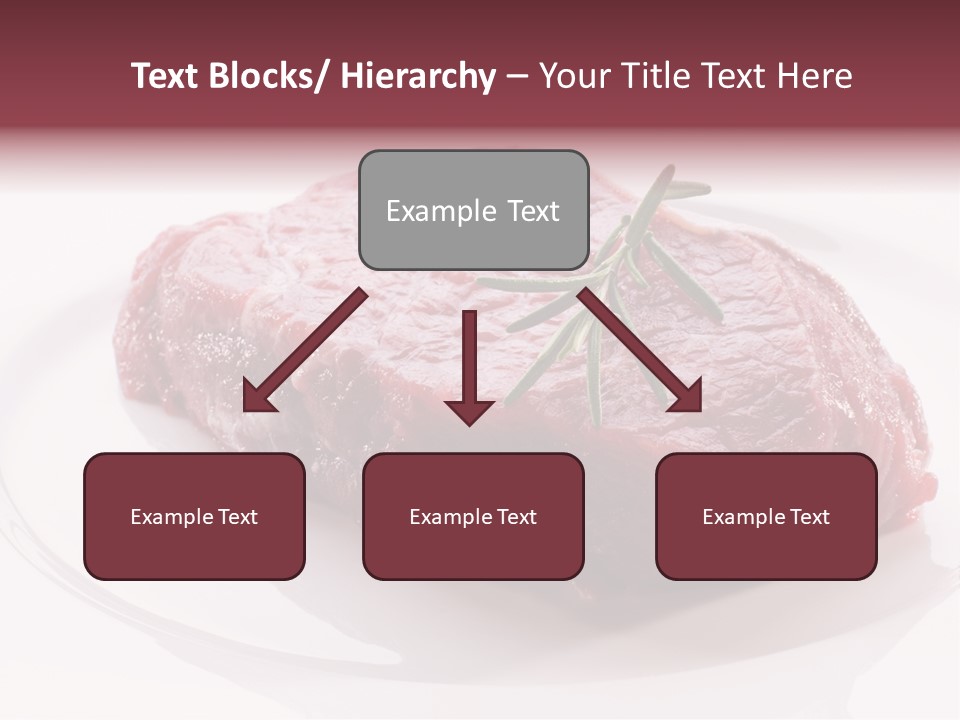 Text Blocks/ Hierarchy – Your Title Text Here

Example Text

Example Text

Example Text

Example Text